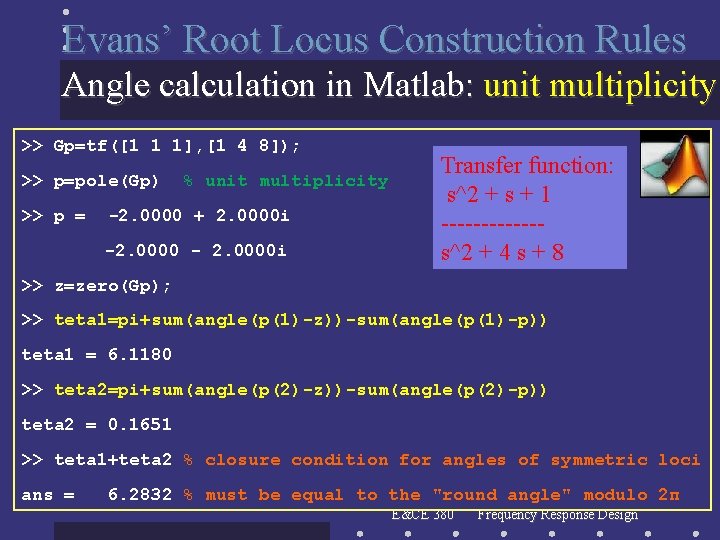 Evans' Root Locus Construction Rules

Angle calculation in Matlab: unit multiplicity

>> Gp=tf([1 1 1],[1 4 8]);

>> p=pole(Gp) % unit multiplicity

>> p = -2.0000 + 2.0000i

-2.0000 - 2.0000i

>> z=zero(Gp);

>> teta1=pi+sum(angle(p(1)-z))-sum(angle(p(1)-p))

teta1 = 6.1180

>> teta2=pi+sum(angle(p(2)-z))-sum(angle(p(2)-p))

teta2 = 0.1651

>> teta1+teta2 % closure condition for angles of symmetric loci

ans = 6.2832 % must be equal to the "round angle" modulo 2π

Transfer function:
s^2 + s + 1
-------------
s^2 + 4 s + 8

E&CE 380 Frequency Response Design